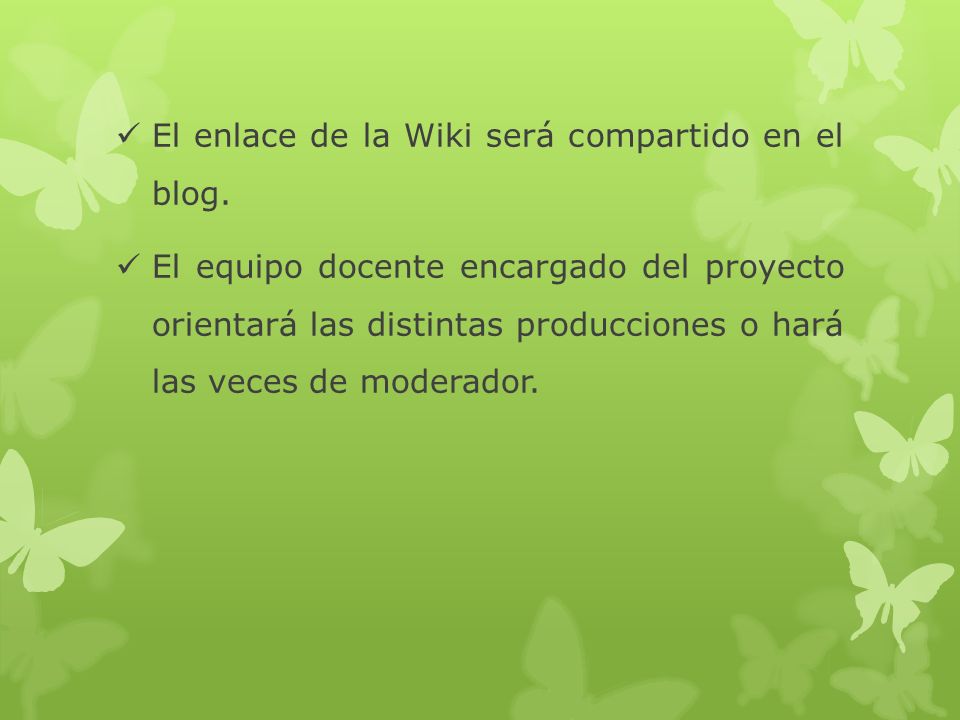 ✓ El enlace de la Wiki será compartido en el blog.

✓ El equipo docente encargado del proyecto orientará las distintas producciones o hará las veces de moderador.